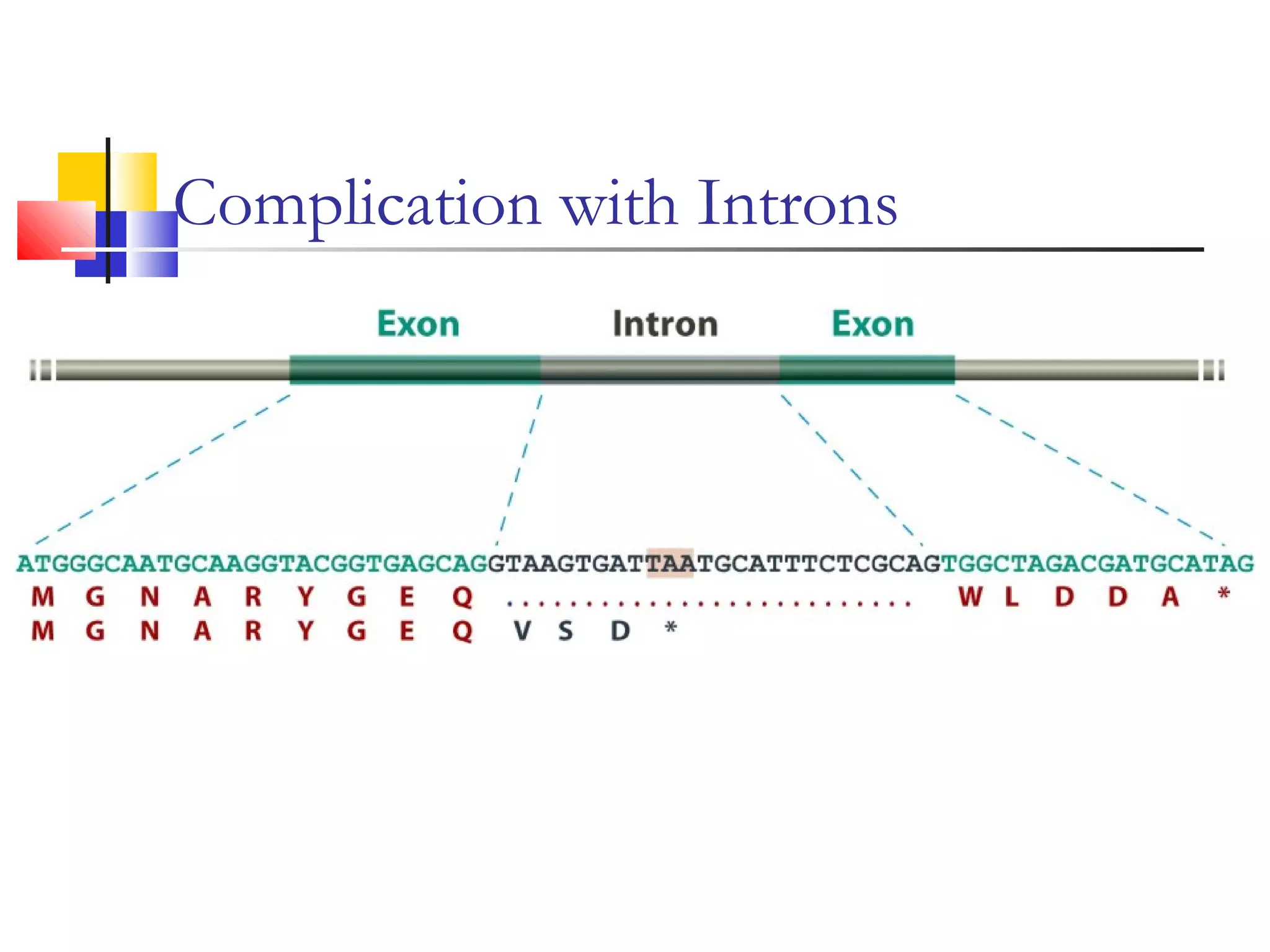 Complication with Introns

Exon Intron Exon

ATGGGCAATGCAAGGTACGGTGAGCAGGTAAGTGATTAATGCATTTCTCGCAGTGGCTAGACGATGCATAG
M G N A R Y G E Q .......................... W L D D A *
M G N A R Y G E Q V S D *